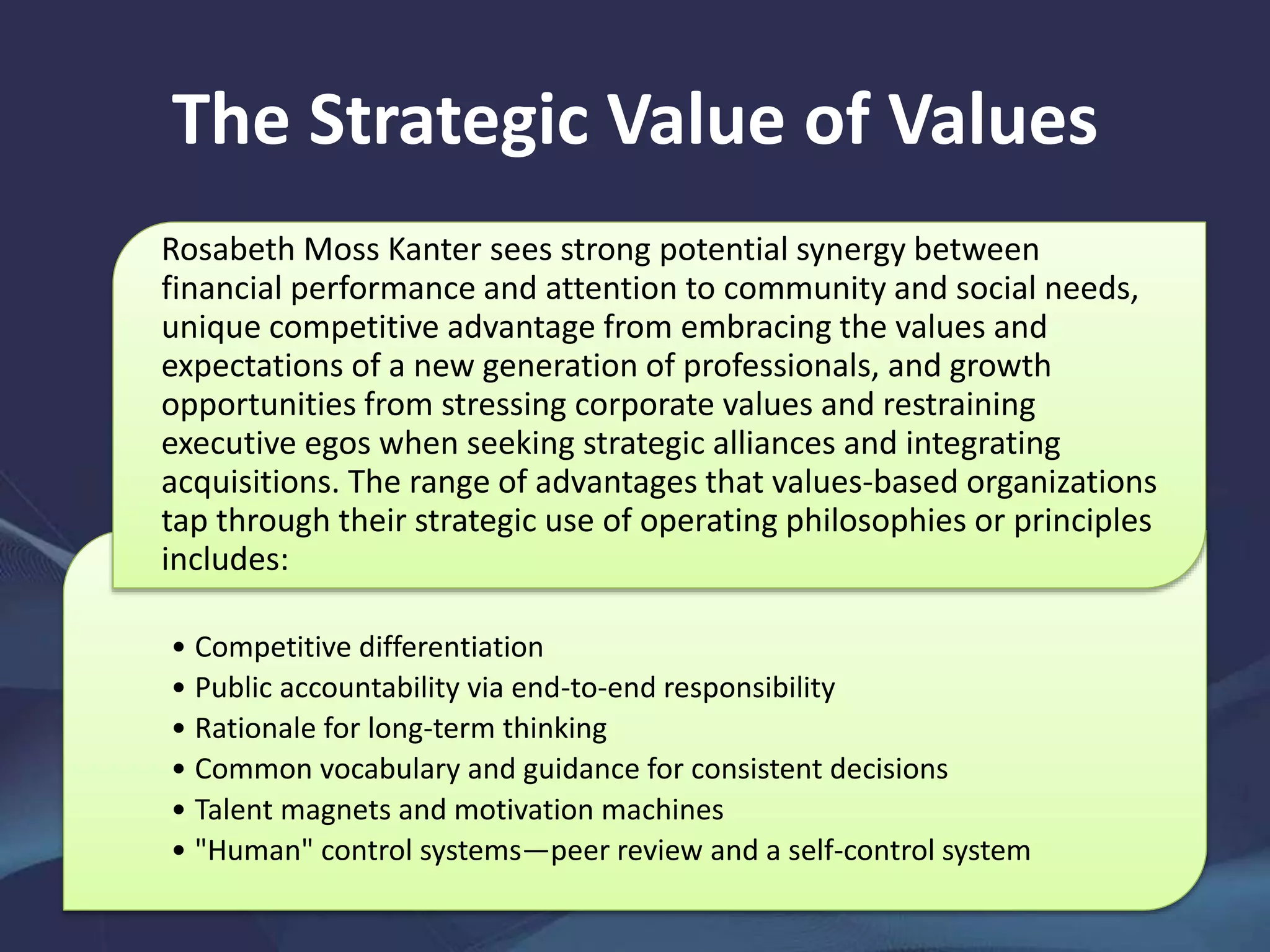 The Strategic Value of Values

Rosabeth Moss Kanter sees strong potential synergy between financial performance and attention to community and social needs, unique competitive advantage from embracing the values and expectations of a new generation of professionals, and growth opportunities from stressing corporate values and restraining executive egos when seeking strategic alliances and integrating acquisitions. The range of advantages that values-based organizations tap through their strategic use of operating philosophies or principles includes:

• Competitive differentiation
• Public accountability via end-to-end responsibility
• Rationale for long-term thinking
• Common vocabulary and guidance for consistent decisions
• Talent magnets and motivation machines
• "Human" control systems—peer review and a self-control system